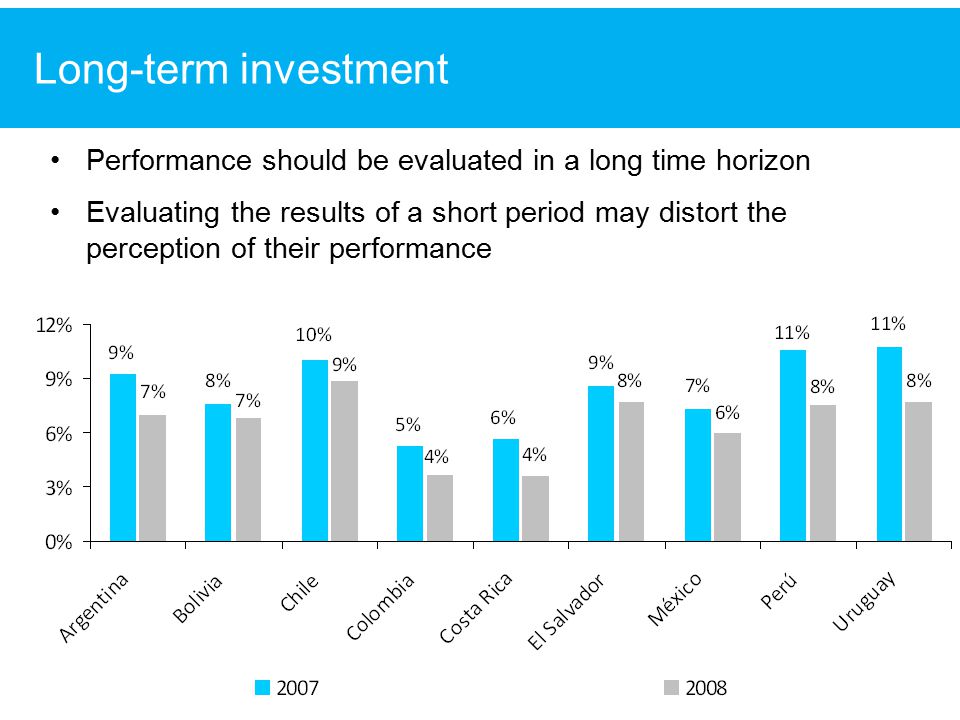 Long-term investment

• Performance should be evaluated in a long time horizon

• Evaluating the results of a short period may distort the perception of their performance

12%
9%
6%
3%
0%

9% 7%
8% 7%
10% 9%
5% 4%
6% 4%
9% 8%
7% 6%
11% 8%
11% 8%

Argentina
Bolivia
Chile
Colombia
Costa Rica
El Salvador
México
Perú
Uruguay

2007
2008